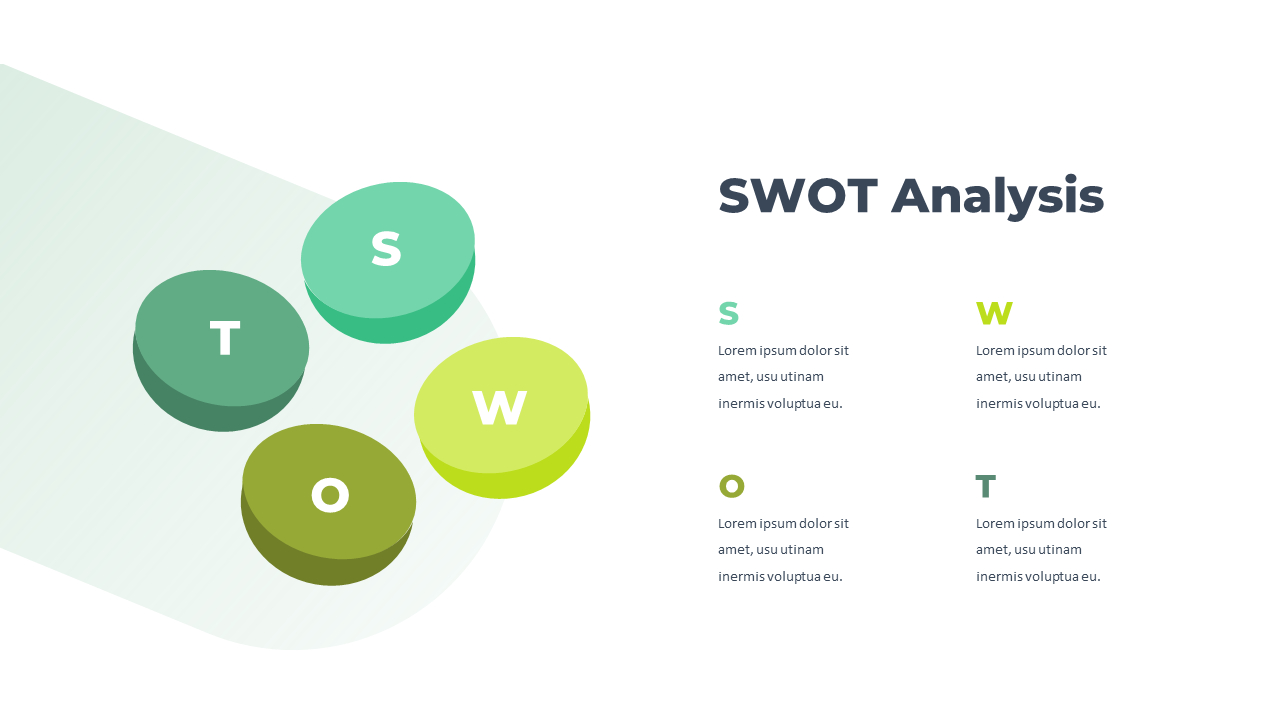 S

T

W

O

SWOT Analysis

S

Lorem ipsum dolor sit amet, usu utinam inermis voluptua eu.

W

Lorem ipsum dolor sit amet, usu utinam inermis voluptua eu.

O

Lorem ipsum dolor sit amet, usu utinam inermis voluptua eu.

T

Lorem ipsum dolor sit amet, usu utinam inermis voluptua eu.